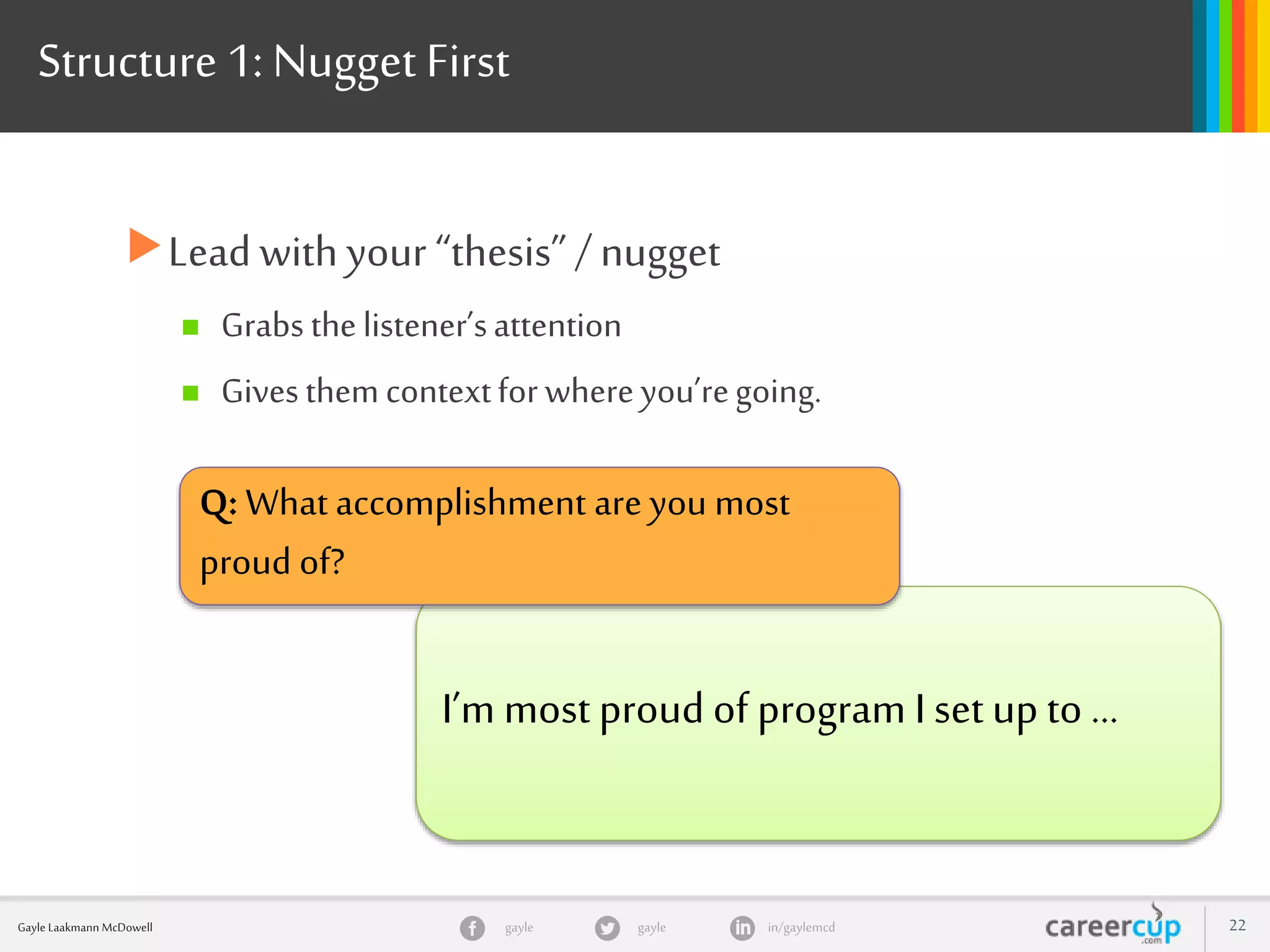 Structure 1: Nugget First

Lead with your “thesis” / nugget

Grabs the listener’s attention

Gives them context for where you’re going.

Q: What accomplishment are you most proud of?

I’m most proud of program I set up to …

Gayle Laakmann McDowell

gayle

gayle

in/gaylemcd

careercup .com

22